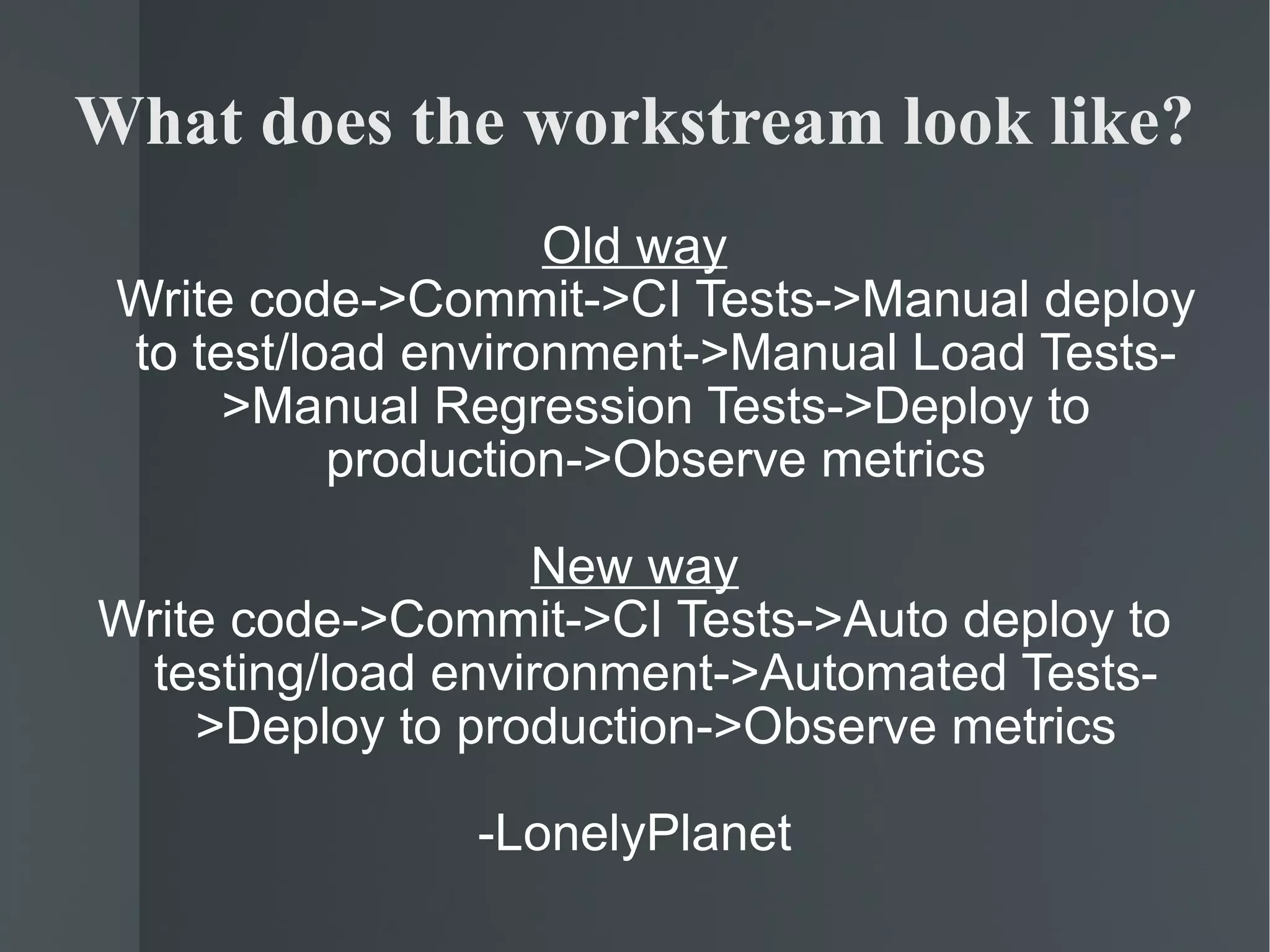 What does the workstream look like?

Old way
Write code->Commit->CI Tests->Manual deploy to test/load environment->Manual Load Tests->Manual Regression Tests->Deploy to production->Observe metrics

New way
Write code->Commit->CI Tests->Auto deploy to testing/load environment->Automated Tests->Deploy to production->Observe metrics

-LonelyPlanet